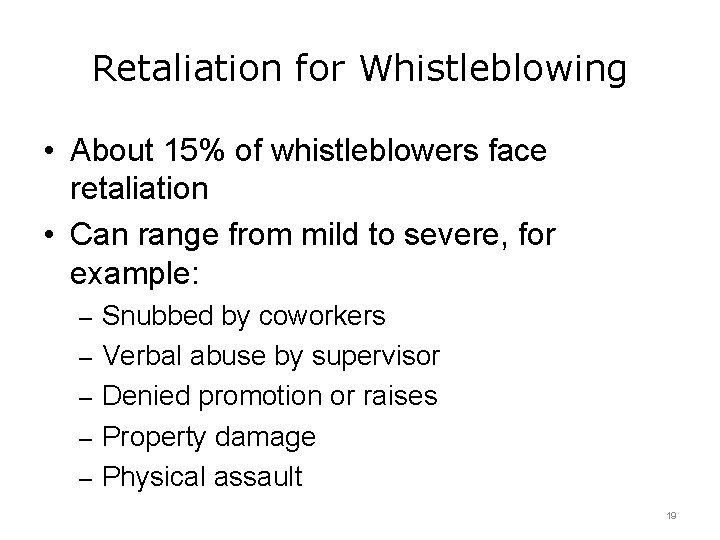 Retaliation for Whistleblowing

• About 15% of whistleblowers face retaliation
• Can range from mild to severe, for example:
– Snubbed by coworkers
– Verbal abuse by supervisor
– Denied promotion or raises
– Property damage
– Physical assault

19